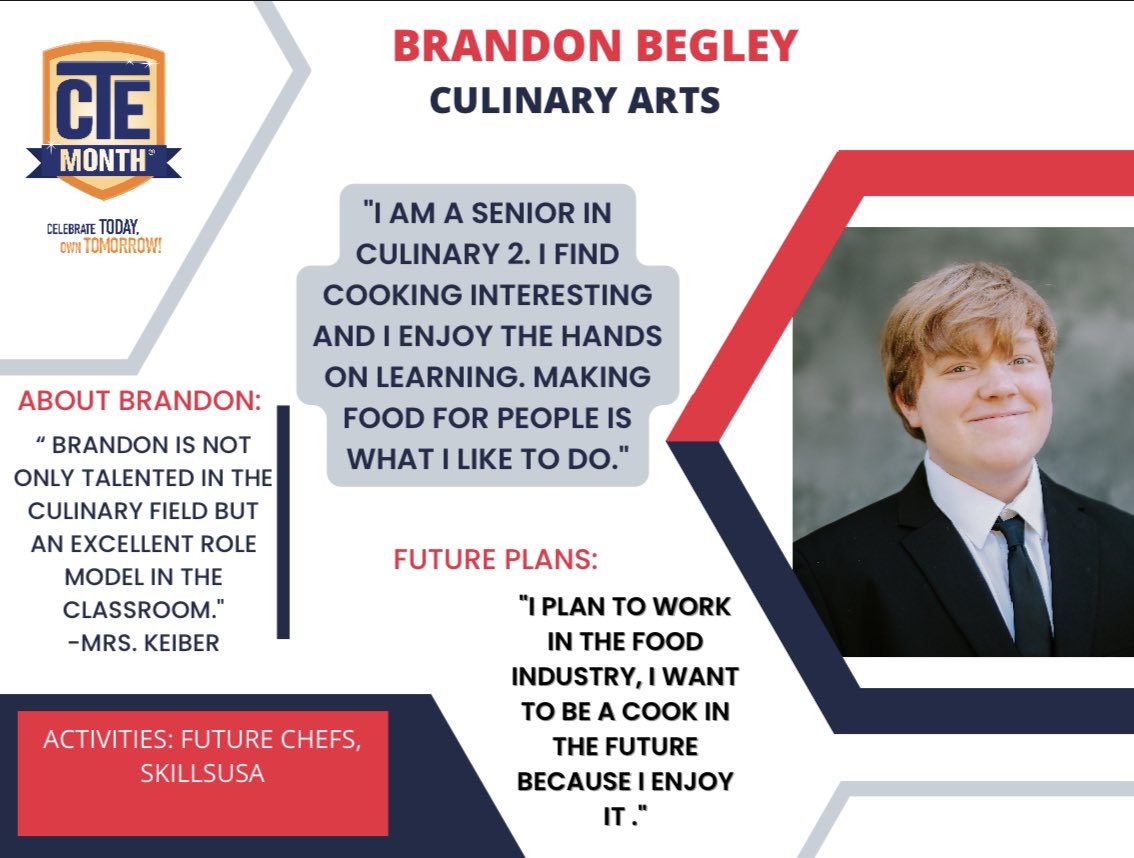 CTE MONTH

CELEBRATE TODAY, OWN TOMORROW!

BRANDON BEGLEY

CULINARY ARTS

"I AM A SENIOR IN CULINARY 2. I FIND COOKING INTERESTING AND I ENJOY THE HANDS ON LEARNING. MAKING FOOD FOR PEOPLE IS WHAT I LIKE TO DO."

ABOUT BRANDON:

" BRANDON IS NOT ONLY TALENTED IN THE CULINARY FIELD BUT AN EXCELLENT ROLE MODEL IN THE CLASSROOM." -MRS. KEIBER

FUTURE PLANS:

"I PLAN TO WORK IN THE FOOD INDUSTRY, I WANT TO BE A COOK IN THE FUTURE BECAUSE I ENJOY IT ."

ACTIVITIES: FUTURE CHEFS, SKILLSUSA